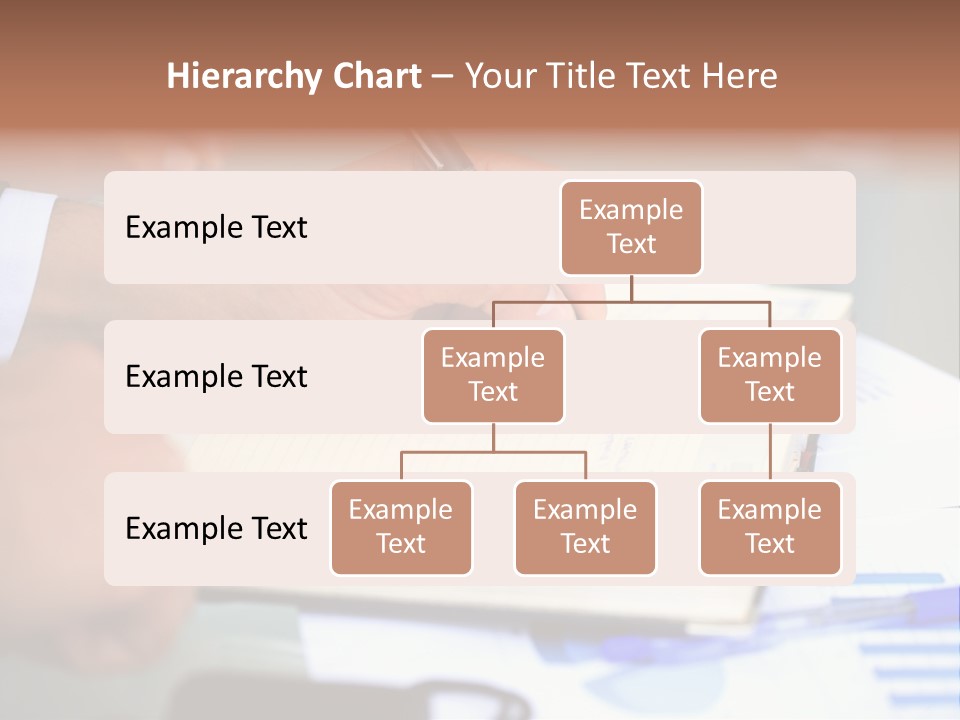 Hierarchy Chart – Your Title Text Here

Example Text

Example Text

Example Text

Example Text

Example Text

Example Text

Example Text

Example Text

Example Text